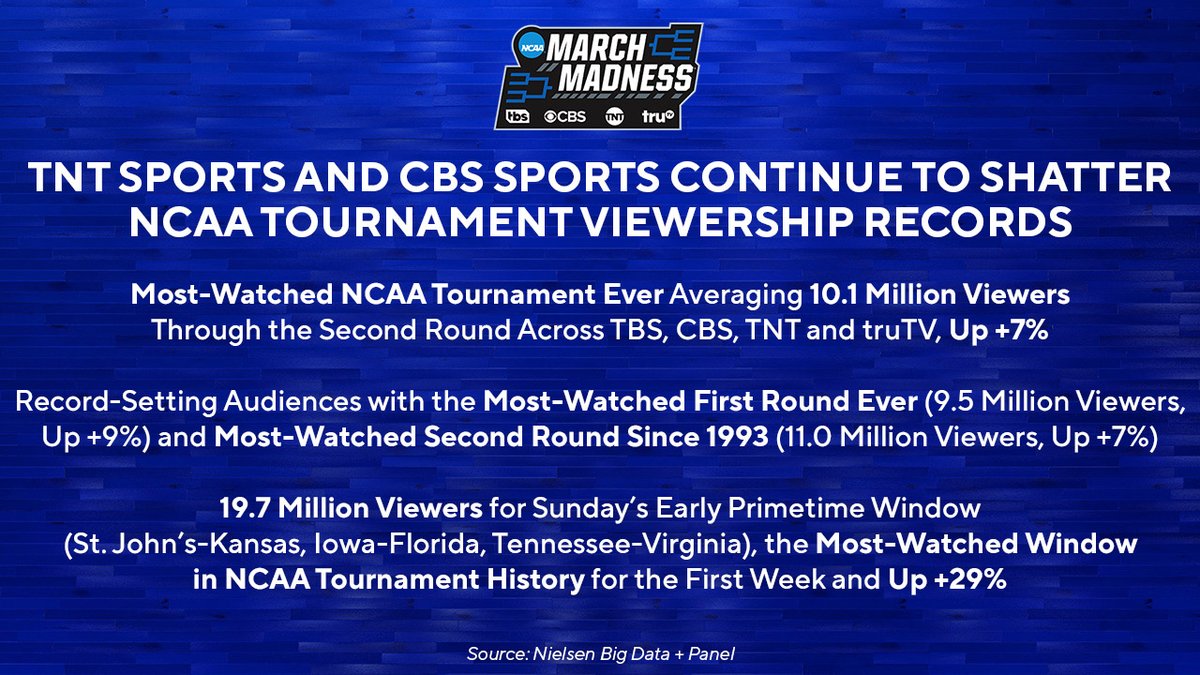 NCAA MARCH MADNESS
tbs CBS TNT tru

TNT SPORTS AND CBS SPORTS CONTINUE TO SHATTER NCAA TOURNAMENT VIEWERSHIP RECORDS

Most-Watched NCAA Tournament Ever Averaging 10.1 Million Viewers Through the Second Round Across TBS, CBS, TNT and truTV, Up +7%

Record-Setting Audiences with the Most-Watched First Round Ever (9.5 Million Viewers, Up +9%) and Most-Watched Second Round Since 1993 (11.0 Million Viewers, Up +7%)

19.7 Million Viewers for Sunday's Early Primetime Window (St. John's-Kansas, Iowa-Florida, Tennessee-Virginia), the Most-Watched Window in NCAA Tournament History for the First Week and Up +29%

Source: Nielsen Big Data + Panel